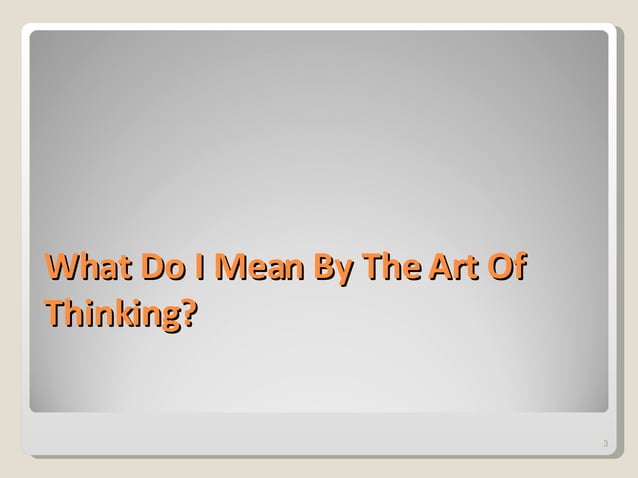 What Do I Mean By The Art Of Thinking?

3